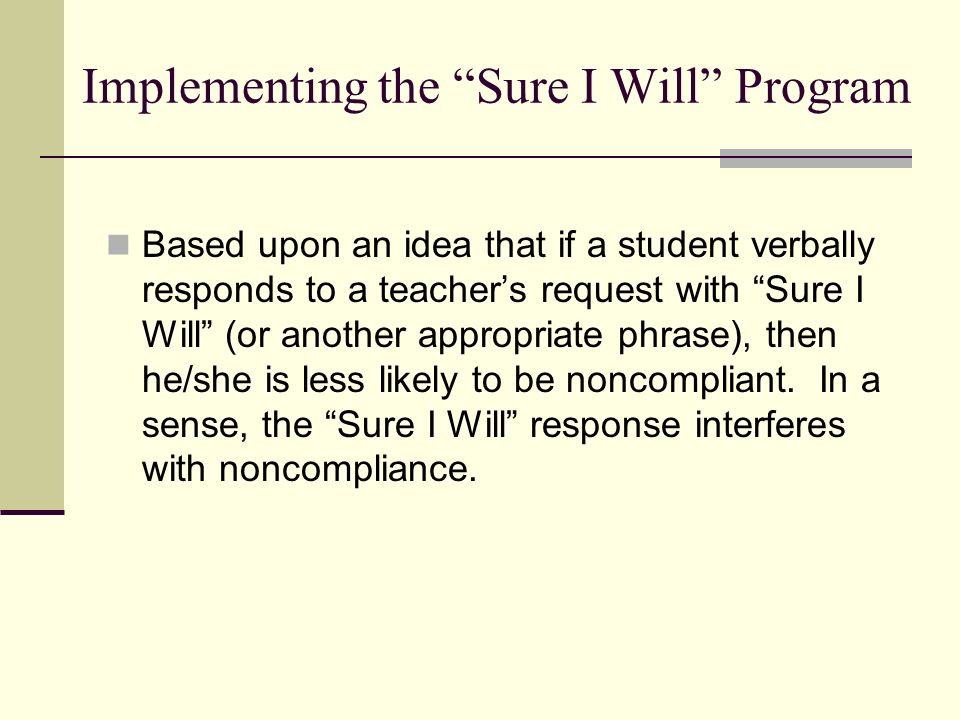 Implementing the “Sure I Will” Program

Based upon an idea that if a student verbally responds to a teacher’s request with “Sure I Will” (or another appropriate phrase), then he/she is less likely to be noncompliant. In a sense, the “Sure I Will” response interferes with noncompliance.